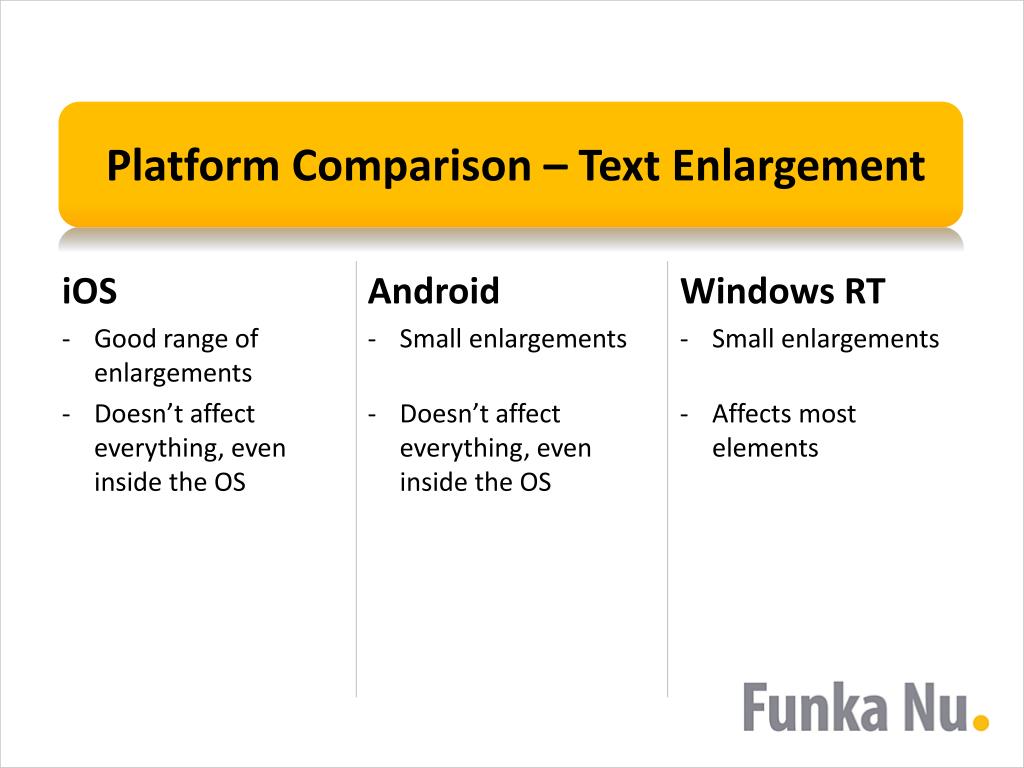 Platform Comparison – Text Enlargement

iOS
- Good range of enlargements
- Doesn’t affect everything, even inside the OS

Android
- Small enlargements
- Doesn’t affect everything, even inside the OS

Windows RT
- Small enlargements
- Affects most elements

Funka Nu.